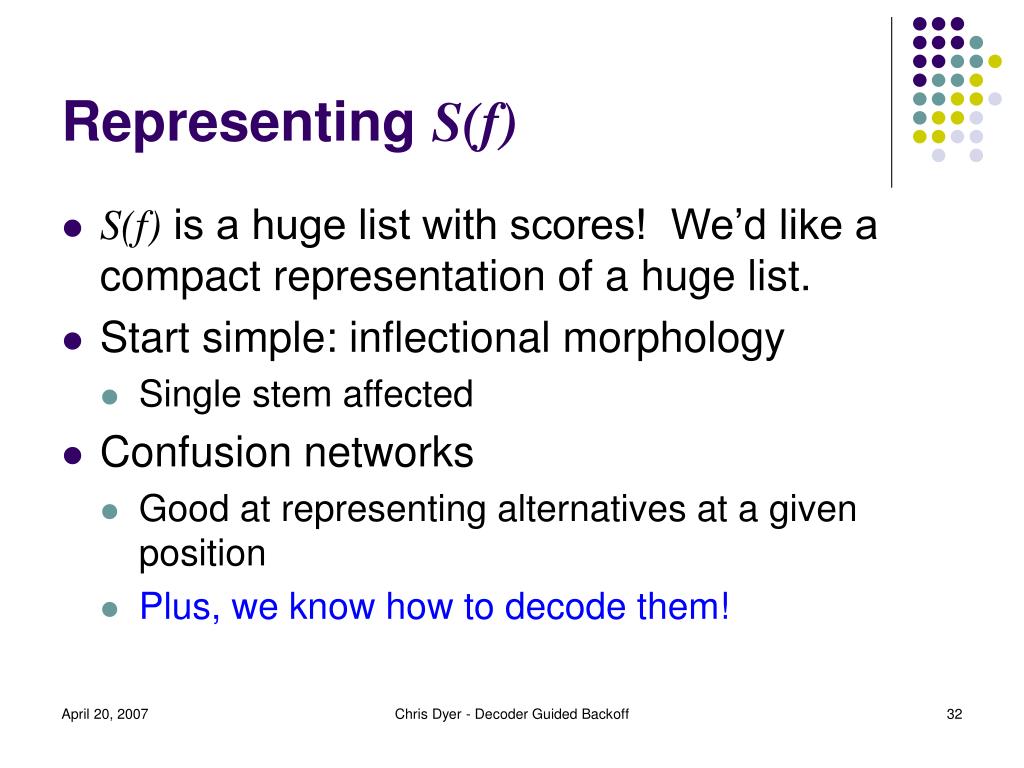 Representing $S(f)$

- $S(f)$ is a huge list with scores! We'd like a compact representation of a huge list.
- Start simple: inflectional morphology
  - Single stem affected
- Confusion networks
  - Good at representing alternatives at a given position
  - Plus, we know how to decode them!

April 20, 2007

Chris Dyer - Decoder Guided Backoff

32